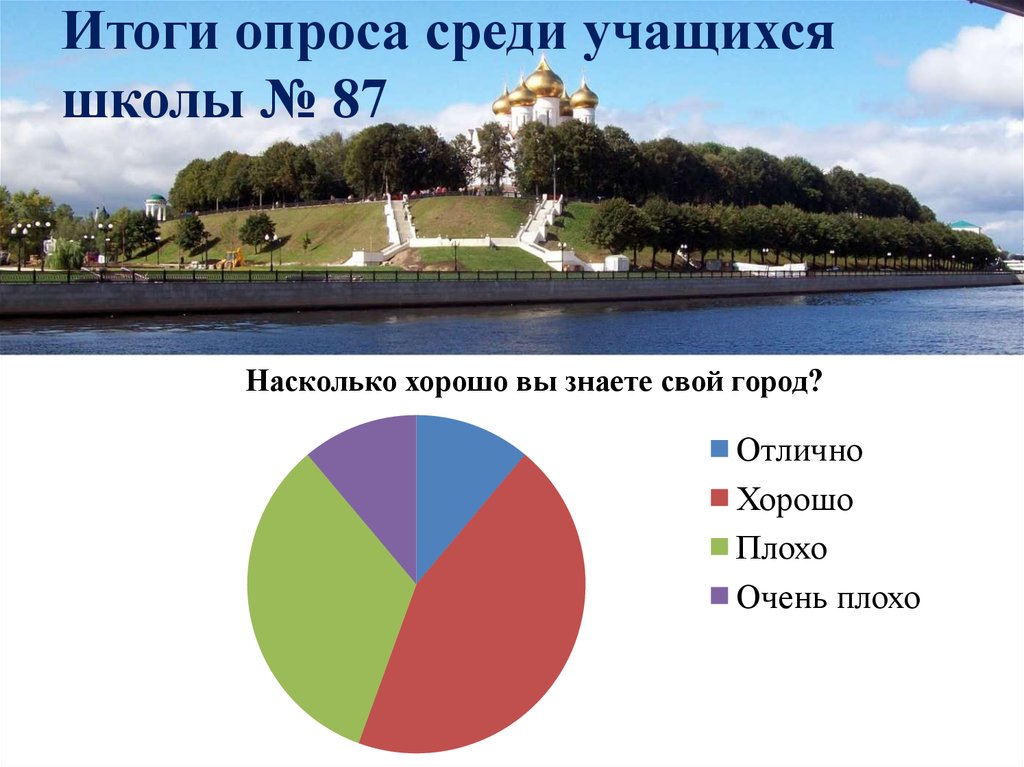 Итоги опроса среди учащихся школы № 87

Насколько хорошо вы знаете свой город?

Отлично
Хорошо
Плохо
Очень плохо